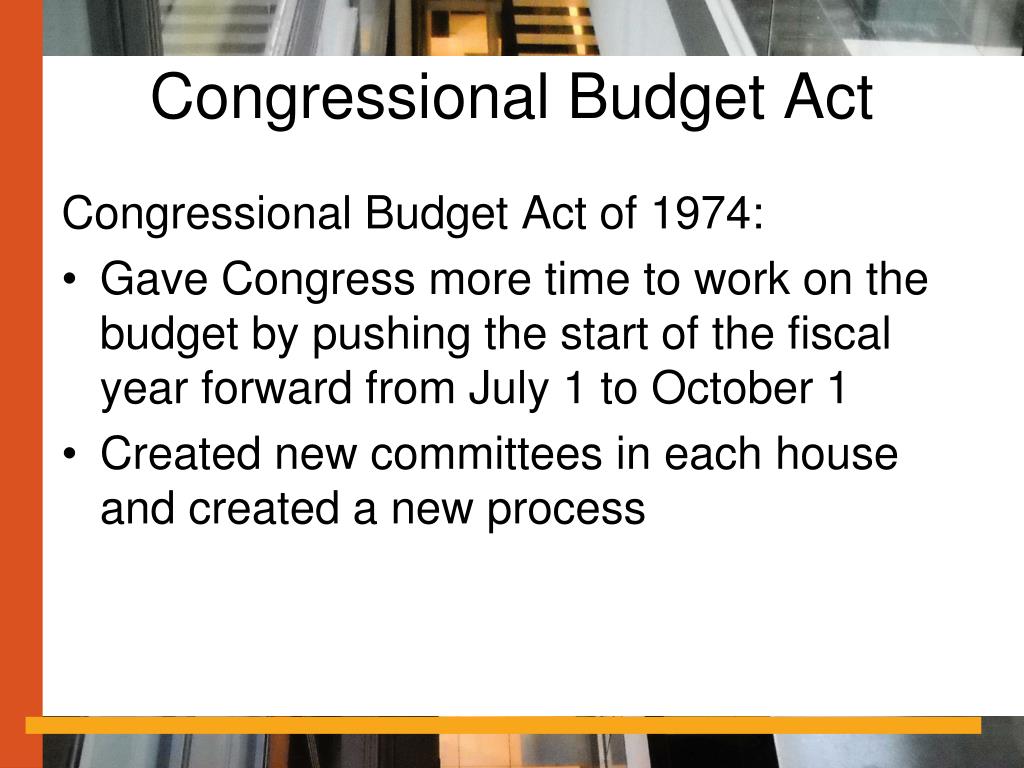 Congressional Budget Act

Congressional Budget Act of 1974:

• Gave Congress more time to work on the budget by pushing the start of the fiscal year forward from July 1 to October 1

• Created new committees in each house and created a new process